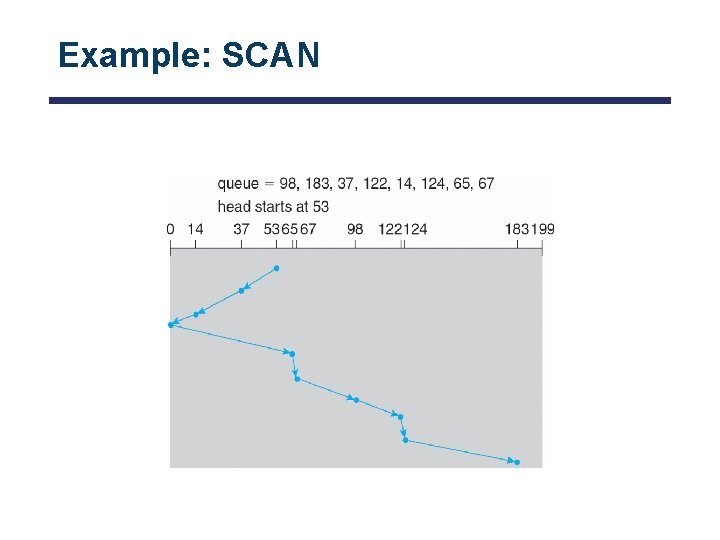 Example: SCAN

queue = 98, 183, 37, 122, 14, 124, 65, 67
head starts at 53

0 14 37 53 65 67 98 122 124 183 199